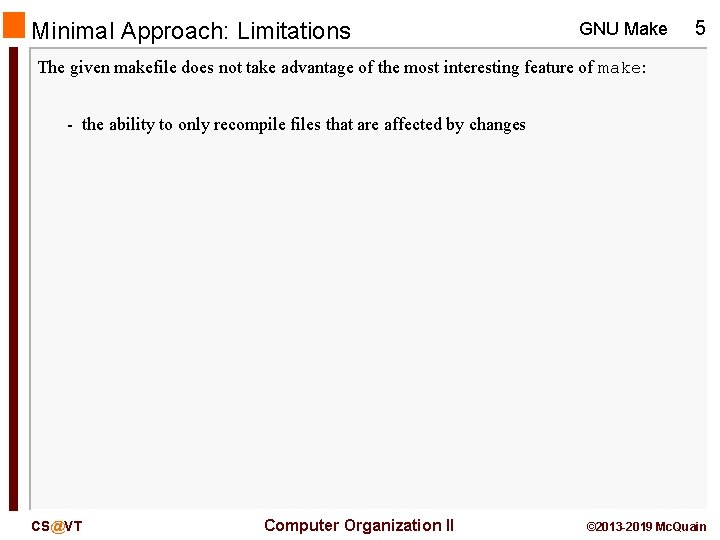 Minimal Approach: Limitations

GNU Make 5

The given makefile does not take advantage of the most interesting feature of make:

- the ability to only recompile files that are affected by changes

CS@VT

Computer Organization II

©2013-2019 McQuain